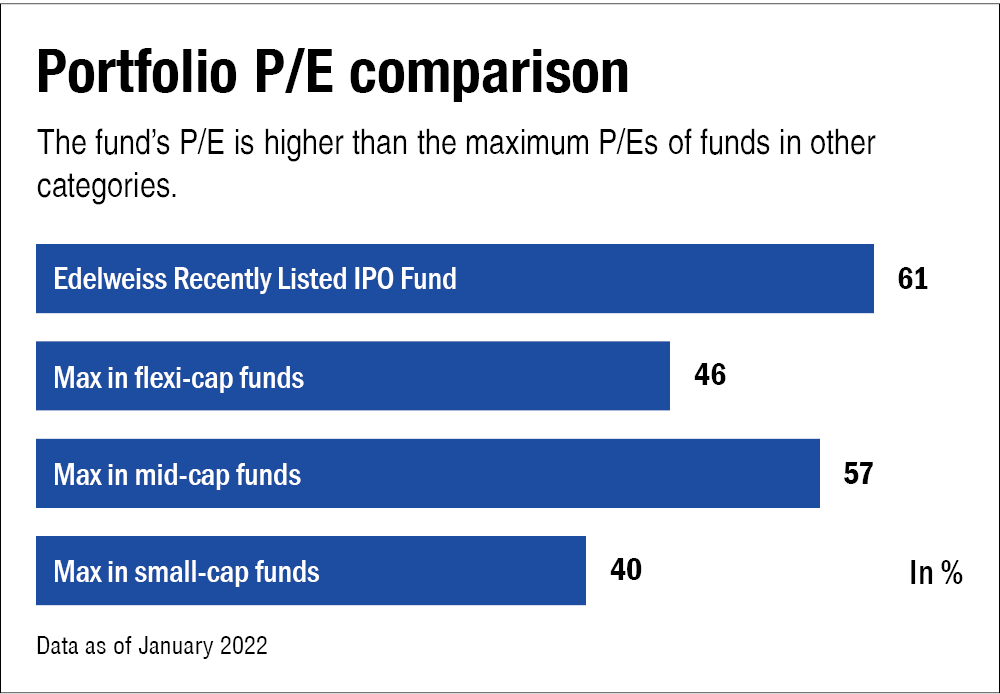 Portfolio P/E comparison

The fund's P/E is higher than the maximum P/Es of funds in other categories.

Edelweiss Recently Listed IPO Fund 61

Max in flexi-cap funds 46

Max in mid-cap funds 57

Max in small-cap funds 40

In %

Data as of January 2022